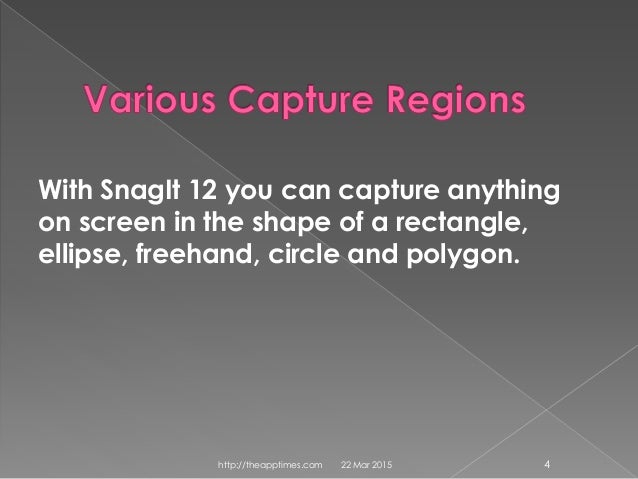 Various Capture Regions

With SnagIt 12 you can capture anything on screen in the shape of a rectangle, ellipse, freehand, circle and polygon.

http://theapptimes.com 22 Mar 2015 4